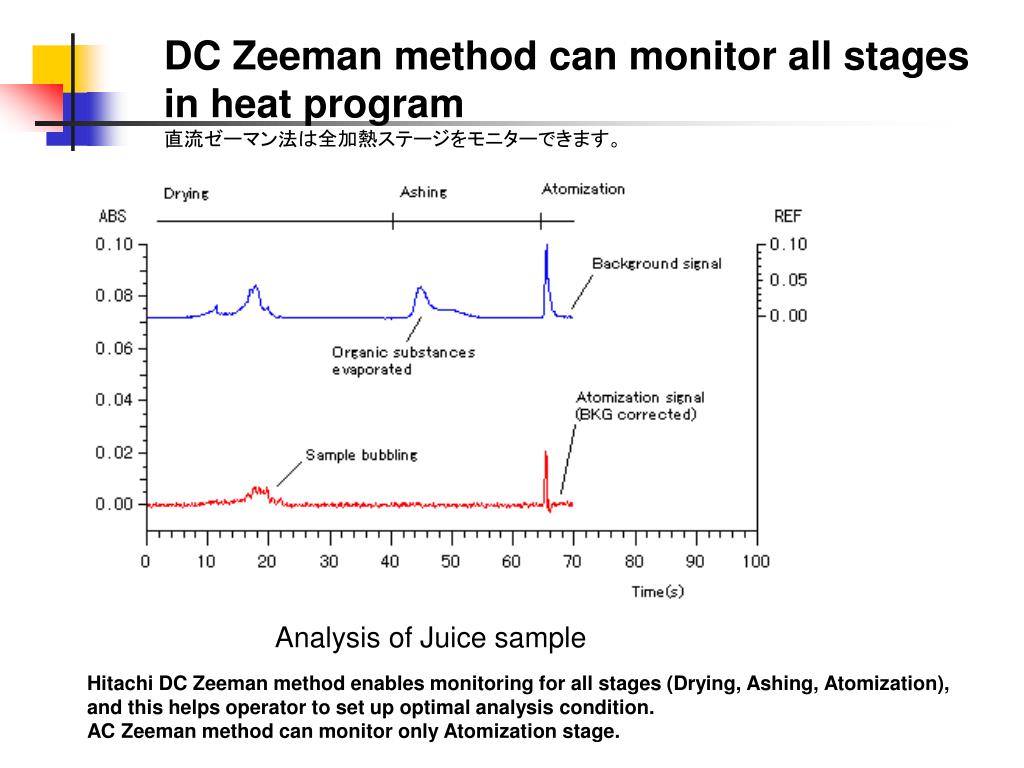 DC Zeeman method can monitor all stages in heat program

直流ゼーマン法は全加熱ステージをモニターできます。

Drying
Ashing
Atomization

ABS
REF

0.10
0.08
0.06
0.04
0.02
0.00

0.10
0.05
0.00

Background signal

Organic substances evaporated

Atomization signal (BKG corrected)

Sample bubbling

0 10 20 30 40 50 60 70 80 90 100

Time(s)

Analysis of Juice sample

Hitachi DC Zeeman method enables monitoring for all stages (Drying, Ashing, Atomization), and this helps operator to set up optimal analysis condition.
AC Zeeman method can monitor only Atomization stage.